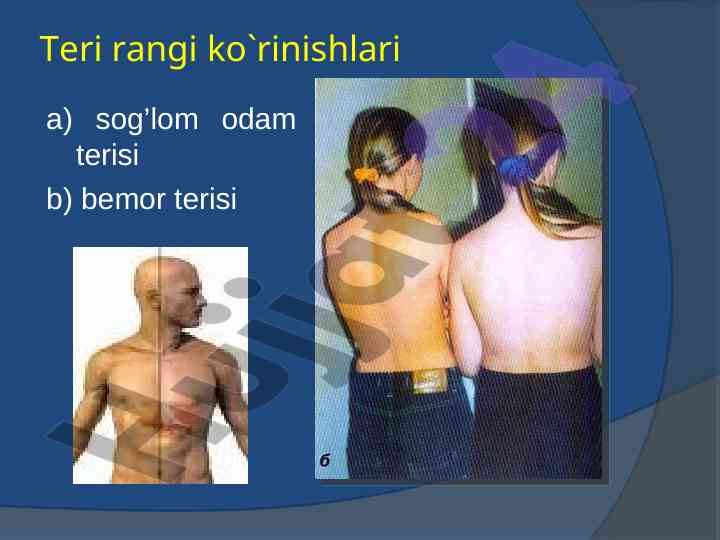 Teri rangi ko`rinishlari

a) sog’lom odam terisi

b) bemor terisi

б